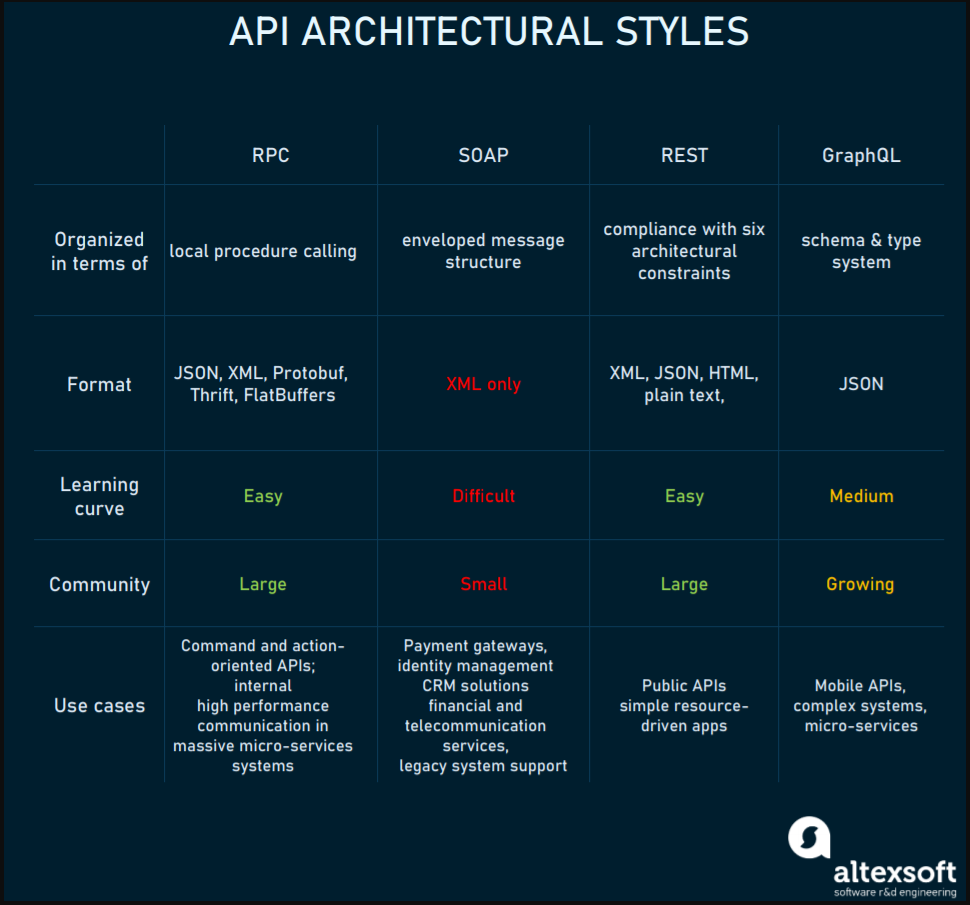 API ARCHITECTURAL STYLES

| | RPC | SOAP | REST | GraphQL |
|---|---|---|---|---|
| Organized in terms of | local procedure calling | enveloped message structure | compliance with six architectural constraints | schema & type system |
| Format | JSON, XML, Protobuf, Thrift, FlatBuffers | XML only | XML, JSON, HTML, plain text, | JSON |
| Learning curve | Easy | Difficult | Easy | Medium |
| Community | Large | Small | Large | Growing |
| Use cases | Command and action-oriented APIs; internal high performance communication in massive micro-services systems | Payment gateways, identity management CRM solutions financial and telecommunication services, legacy system support | Public APIs simple resource-driven apps | Mobile APIs, complex systems, micro-services |

altexsoft
software r&d engineering